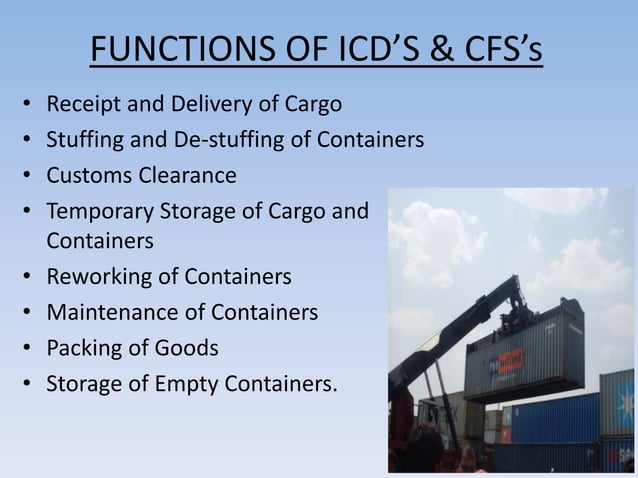 FUNCTIONS OF ICD'S & CFS's

• Receipt and Delivery of Cargo
• Stuffing and De-stuffing of Containers
• Customs Clearance
• Temporary Storage of Cargo and Containers
• Reworking of Containers
• Maintenance of Containers
• Packing of Goods
• Storage of Empty Containers.